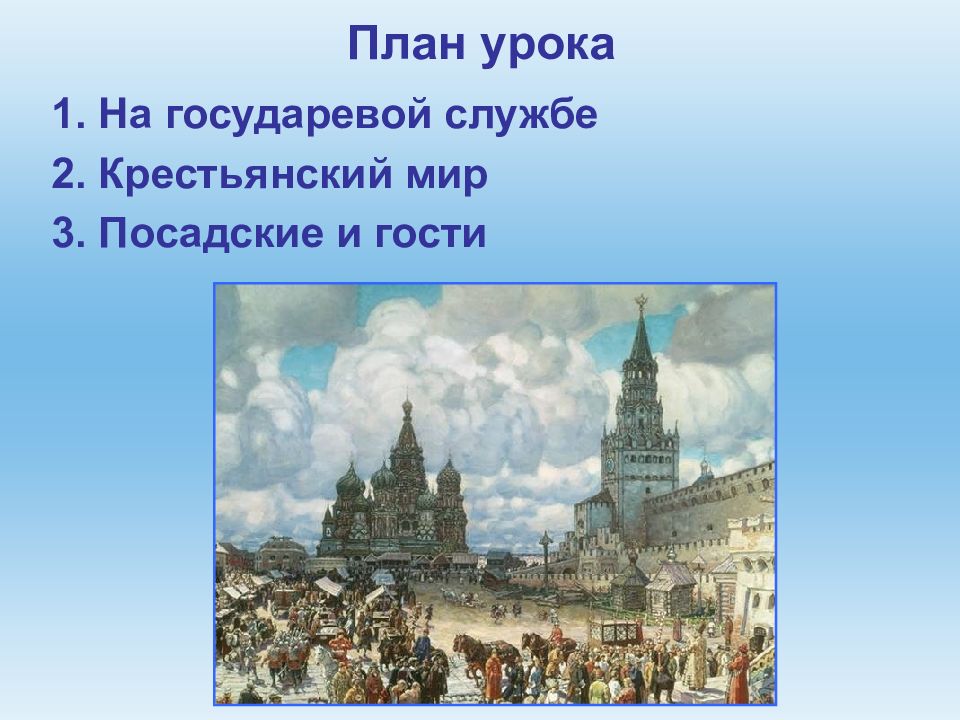 План урока

1. На государевой службе

2. Крестьянский мир

3. Посадские и гости